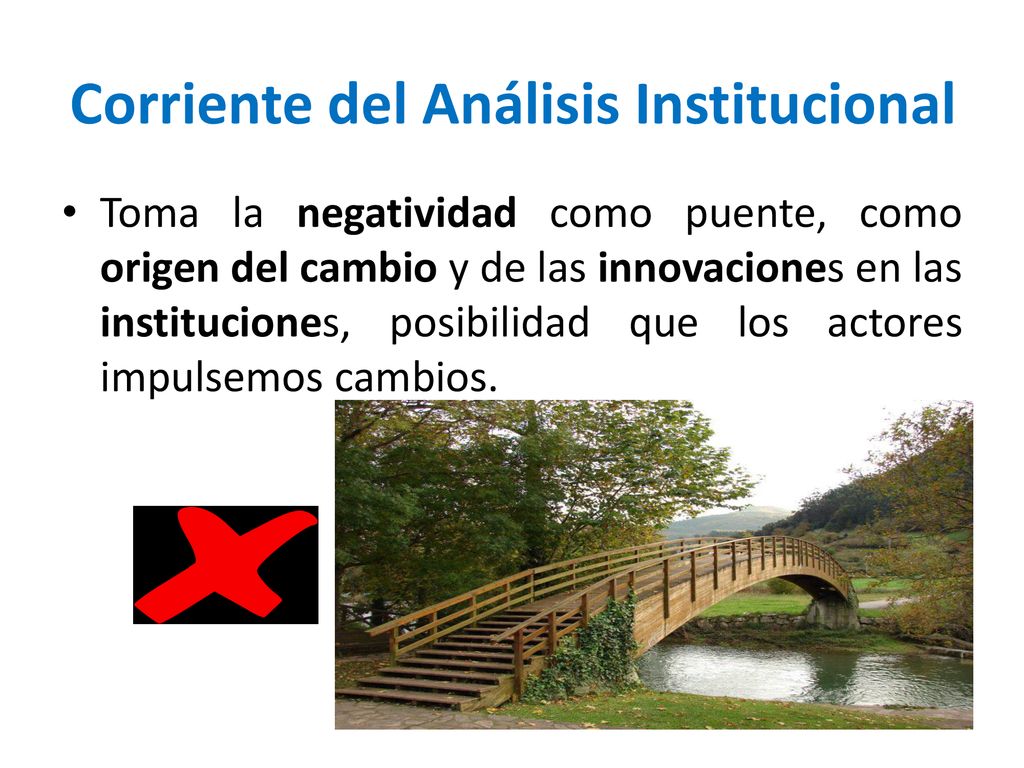 Corriente del Análisis Institucional

• Toma la negatividad como puente, como origen del cambio y de las innovaciones en las instituciones, posibilidad que los actores impulsemos cambios.